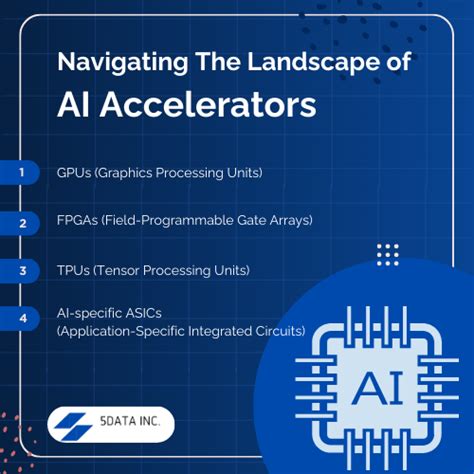 Navigating The Landscape of
AI Accelerators

1 GPUs (Graphics Processing Units)

2 FPGAs (Field-Programmable Gate Arrays)

3 TPUs (Tensor Processing Units)

4 AI-specific ASICs (Application-Specific Integrated Circuits)

AI

5DATA INC.